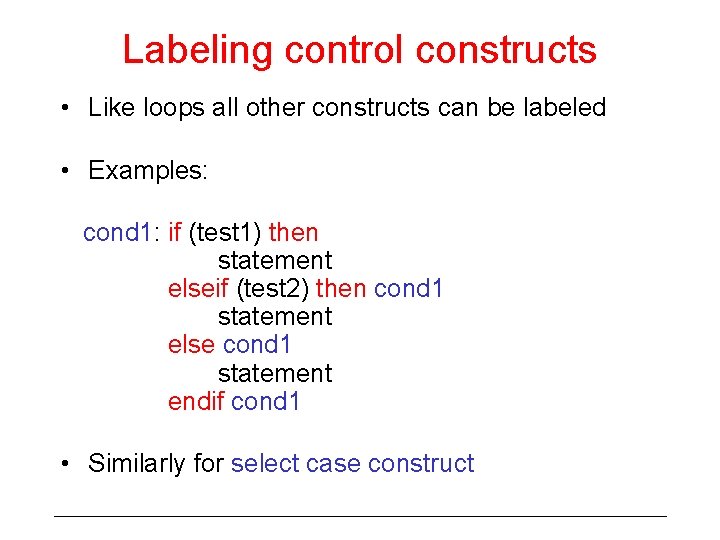 Labeling control constructs

• Like loops all other constructs can be labeled

• Examples:

cond1: if (test1) then
statement
elseif (test2) then cond1
statement
else cond1
statement
endif cond1

• Similarly for select case construct